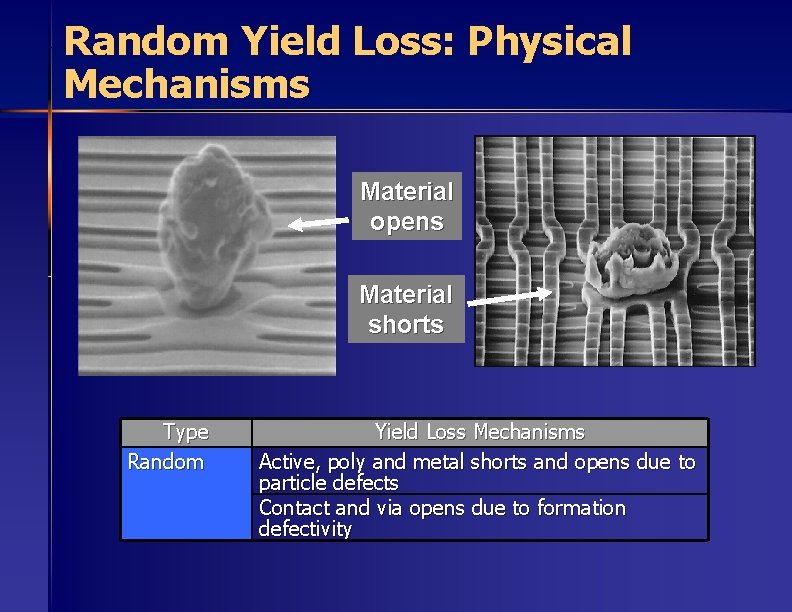 Random Yield Loss: Physical Mechanisms

Material opens

Material shorts

| Type | Yield Loss Mechanisms |
|---|---|
| Random | Active, poly and metal shorts and opens due to particle defects |
| | Contact and via opens due to formation defectivity |